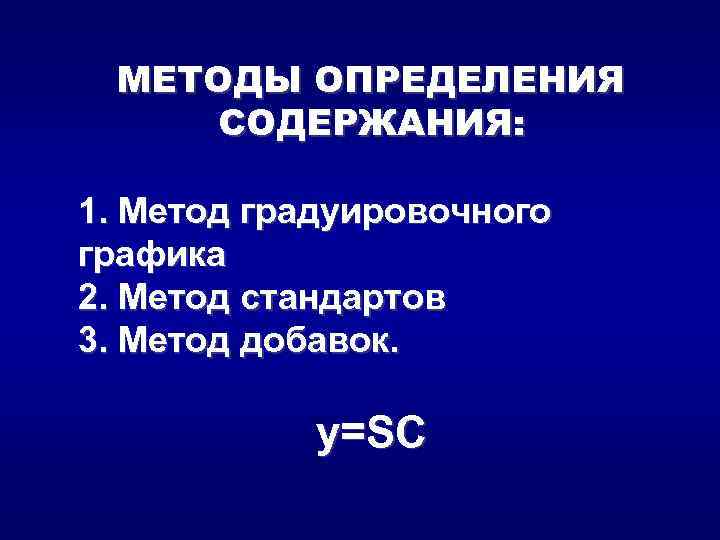 МЕТОДЫ ОПРЕДЕЛЕНИЯ СОДЕРЖАНИЯ:

1. Метод градуировочного графика
2. Метод стандартов
3. Метод добавок.

$y=SC$